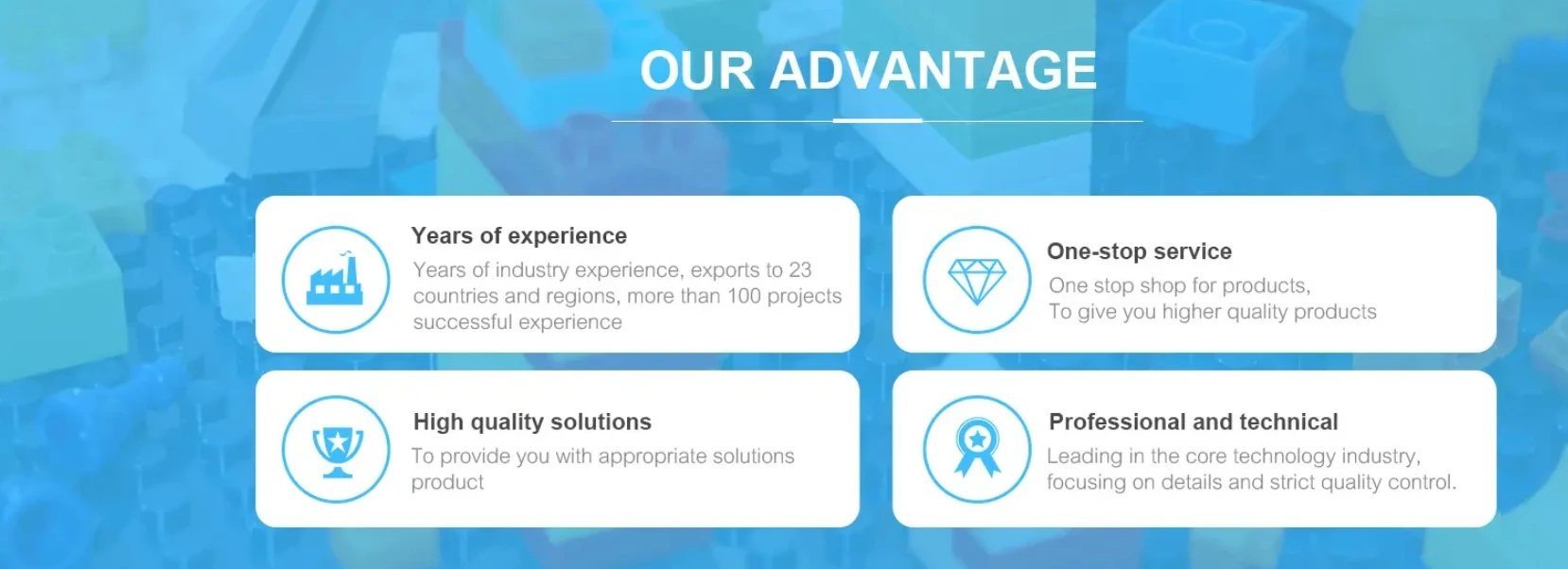 OUR ADVANTAGE

Years of experience
Years of industry experience, exports to 23 countries and regions, more than 100 projects successful experience

One-stop service
One stop shop for products,
To give you higher quality products

High quality solutions
To provide you with appropriate solutions product

Professional and technical
Leading in the core technology industry, focusing on details and strict quality control.